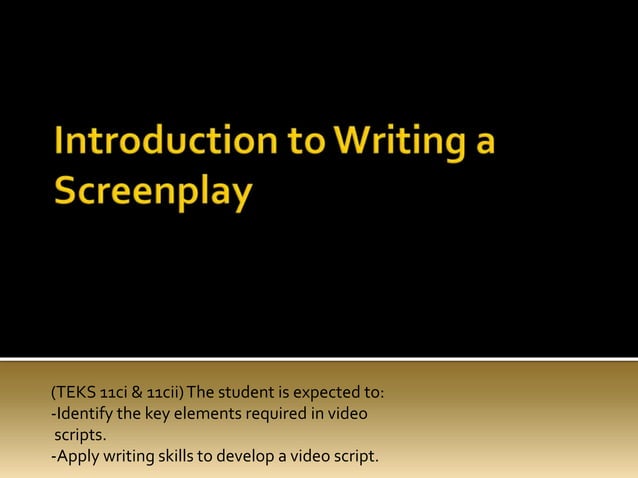 Introduction to Writing a Screenplay

(TEKS 11ci & 11cii) The student is expected to:
-Identify the key elements required in video scripts.
-Apply writing skills to develop a video script.